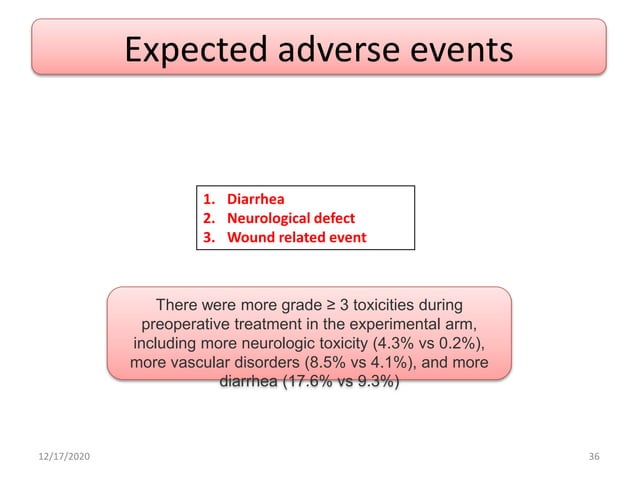 Expected adverse events

1. Diarrhea
2. Neurological defect
3. Wound related event

There were more grade ≥ 3 toxicities during preoperative treatment in the experimental arm, including more neurologic toxicity (4.3% vs 0.2%), more vascular disorders (8.5% vs 4.1%), and more diarrhea (17.6% vs 9.3%)

12/17/2020

36